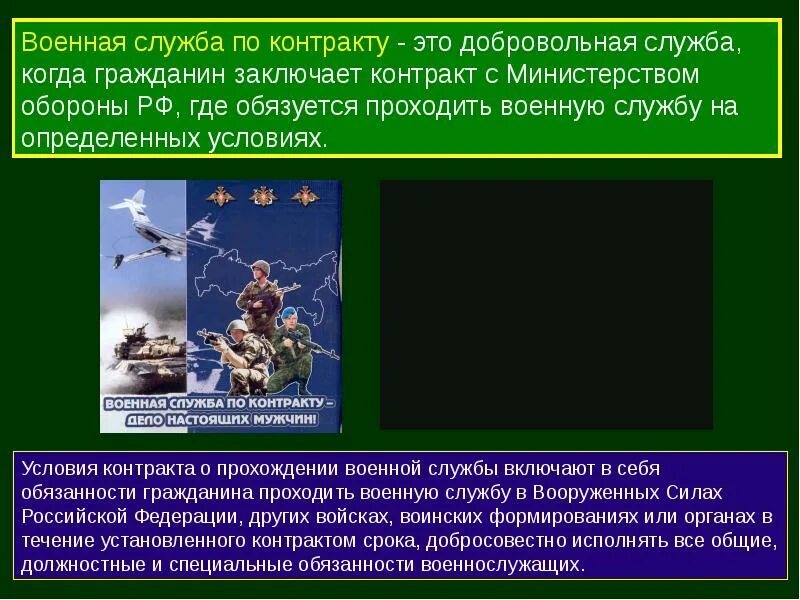 Военная служба по контракту - это добровольная служба, когда гражданин заключает контракт с Министерством обороны РФ, где обязуется проходить военную службу на определенных условиях.

ВОЕННАЯ СЛУЖБА ПО КОНТРАКТУ – ДЕЛО НАСТОЯЩИХ МУЖЧИН!

Условия контракта о прохождении военной службы включают в себя обязанности гражданина проходить военную службу в Вооруженных Силах Российской Федерации, других войсках, воинских формированиях или органах в течение установленного контрактом срока, добросовестно исполнять все общие, должностные и специальные обязанности военнослужащих.